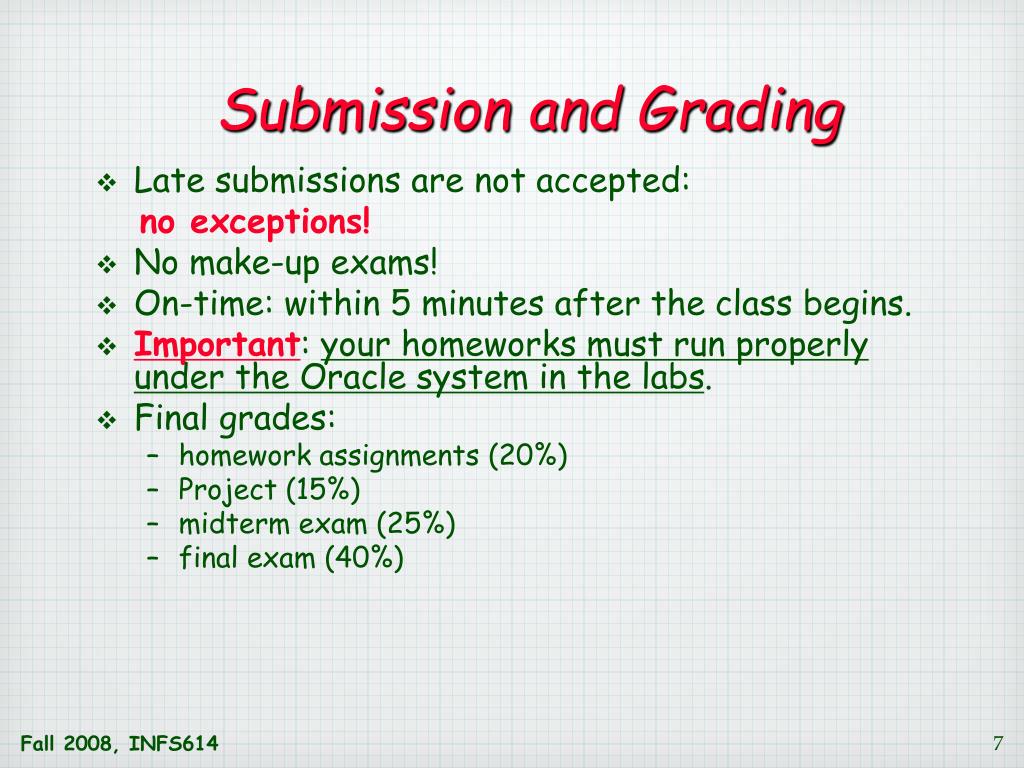 Submission and Grading

❖ Late submissions are not accepted:
no exceptions!
❖ No make-up exams!
❖ On-time: within 5 minutes after the class begins.
❖ Important: your homeworks must run properly under the Oracle system in the labs.
❖ Final grades:
– homework assignments (20%)
– Project (15%)
– midterm exam (25%)
– final exam (40%)

Fall 2008, INFS614

7